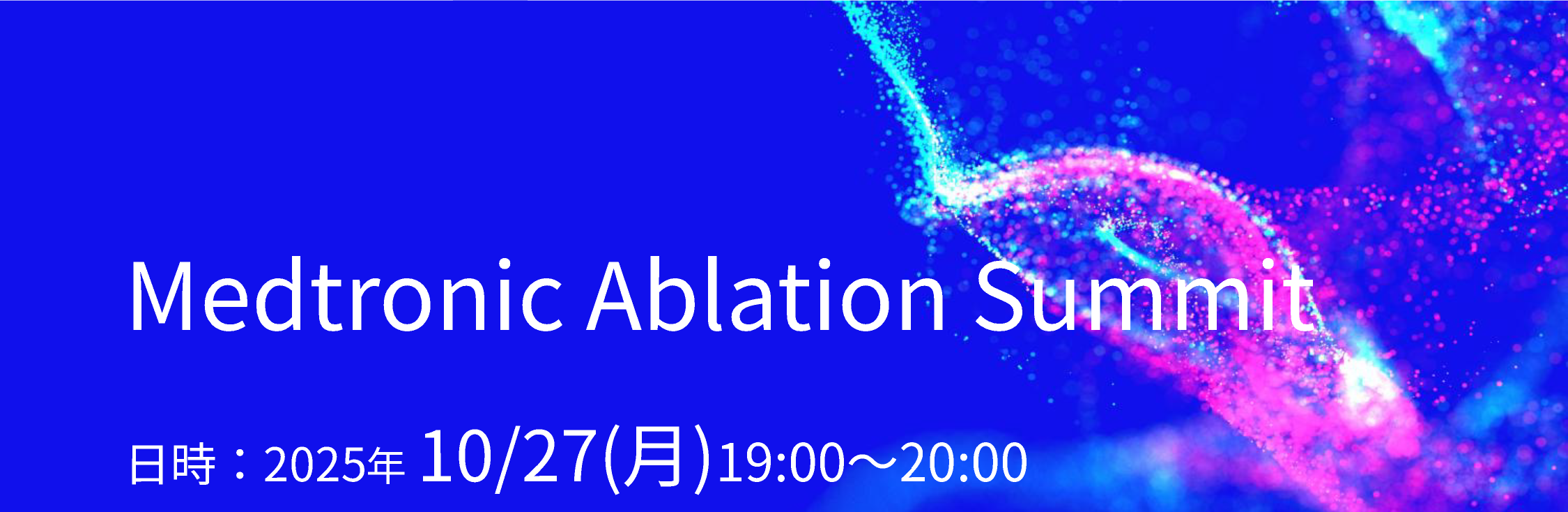 Medtronic Ablation Summit

日時：2025年 10/27(月)19:00～20:00